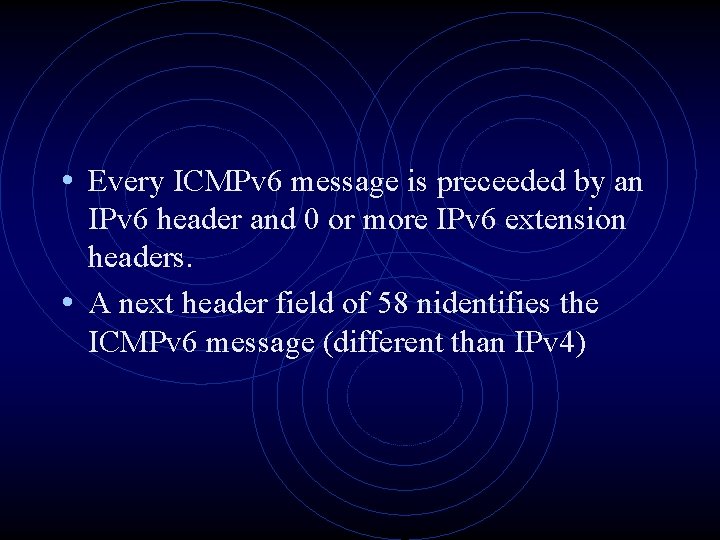 • Every ICMPv6 message is preceeded by an IPv6 header and 0 or more IPv6 extension headers.

• A next header field of 58 nidentifies the ICMPv6 message (different than IPv4)